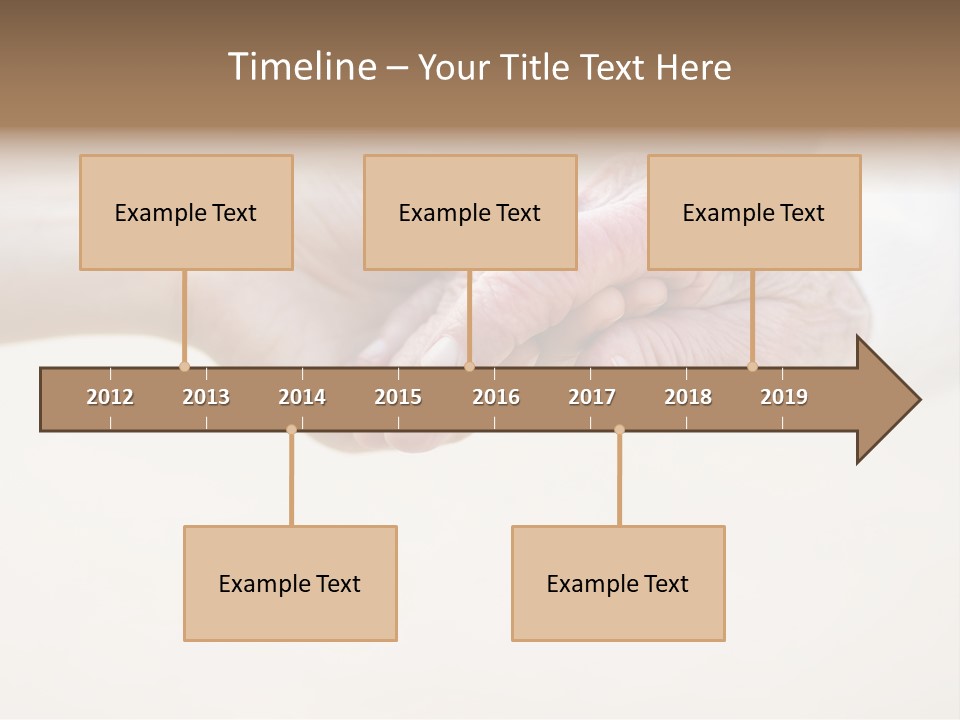 Timeline – Your Title Text Here

Example Text

Example Text

Example Text

2012 2013 2014 2015 2016 2017 2018 2019

Example Text

Example Text